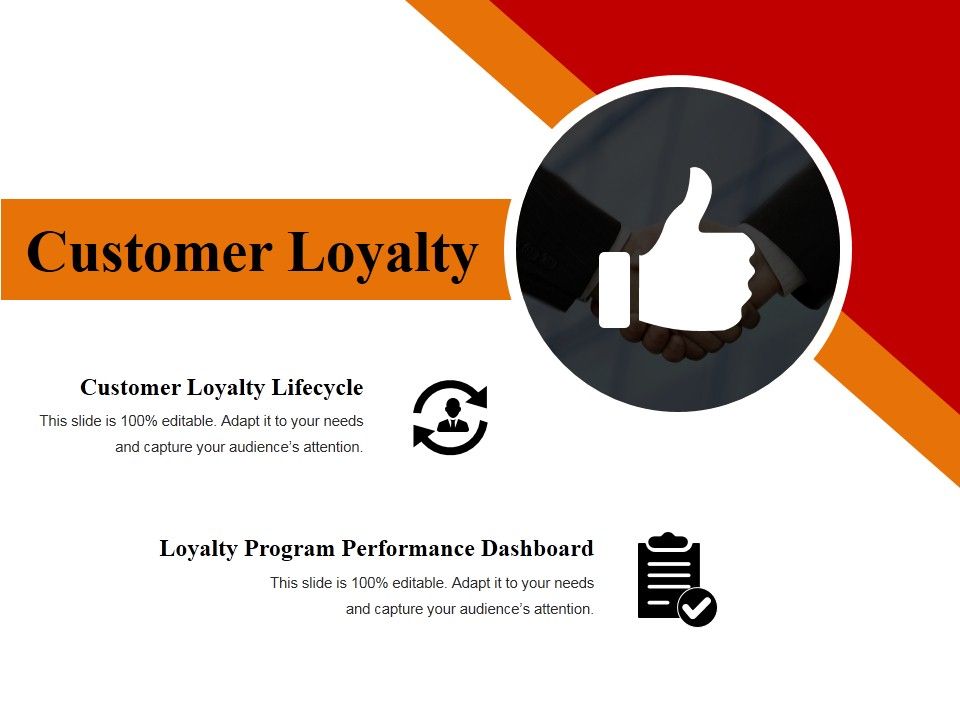 Customer Loyalty

Customer Loyalty Lifecycle

This slide is 100% editable. Adapt it to your needs and capture your audience's attention.

Loyalty Program Performance Dashboard

This slide is 100% editable. Adapt it to your needs and capture your audience's attention.